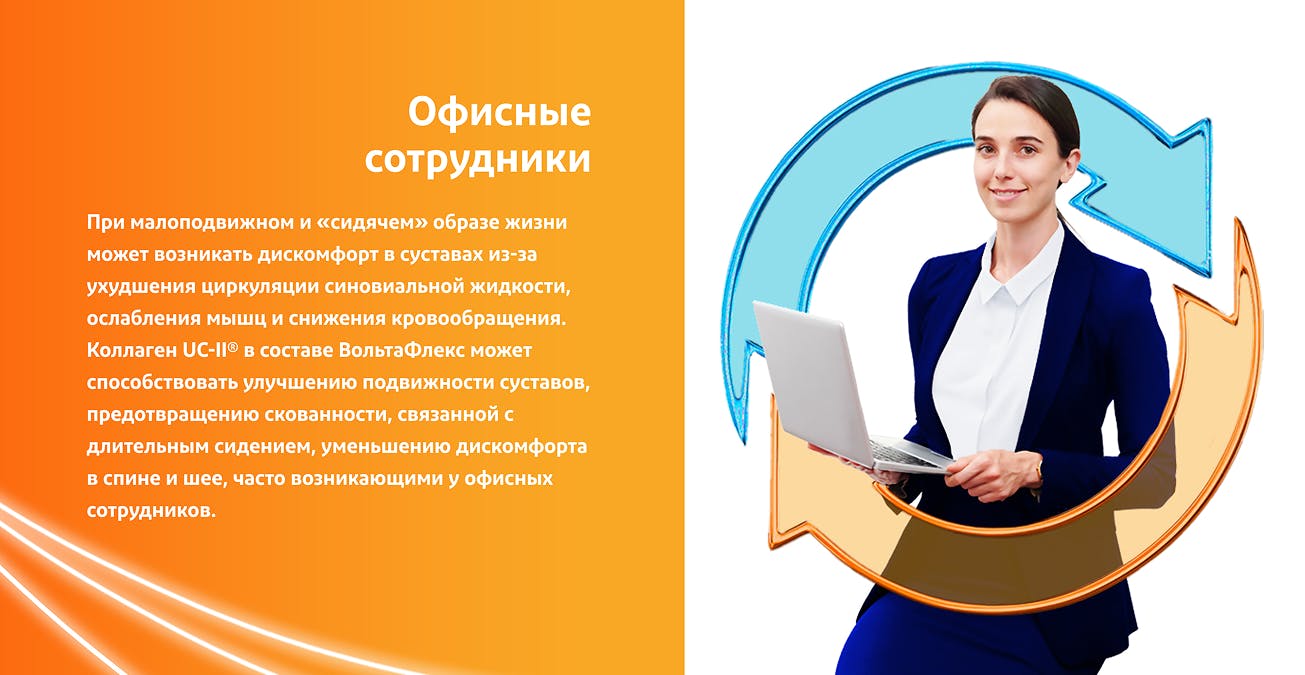 Офисные сотрудники

При малоподвижном и «сидячем» образе жизни может возникать дискомфорт в суставах из-за ухудшения циркуляции синовиальной жидкости, ослабления мышц и снижения кровообращения. Коллаген UC-II® в составе ВольтаФлекс может способствовать улучшению подвижности суставов, предотвращению скованности, связанной с длительным сидением, уменьшению дискомфорта в спине и шее, часто возникающими у офисных сотрудников.